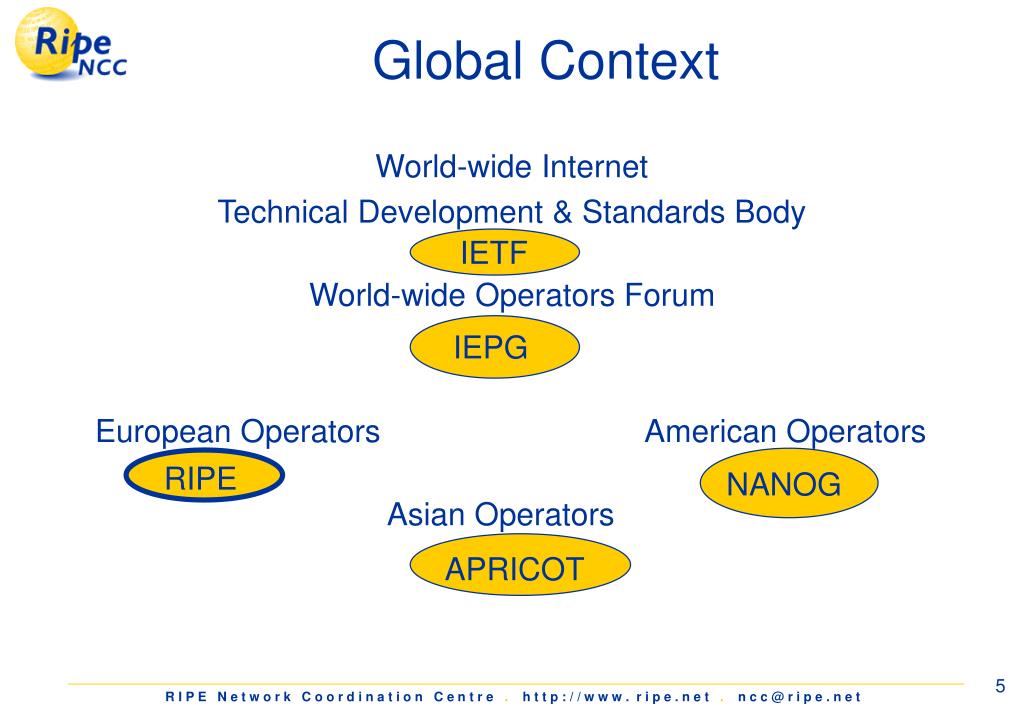 Ripe NCC

Global Context

World-wide Internet

Technical Development & Standards Body

IETF

World-wide Operators Forum

IEPG

European Operators

RIPE

American Operators

NANOG

Asian Operators

APRICOT

RIPE Network Coordination Centre . http://www.ripe.net . ncc@ripe.net

5